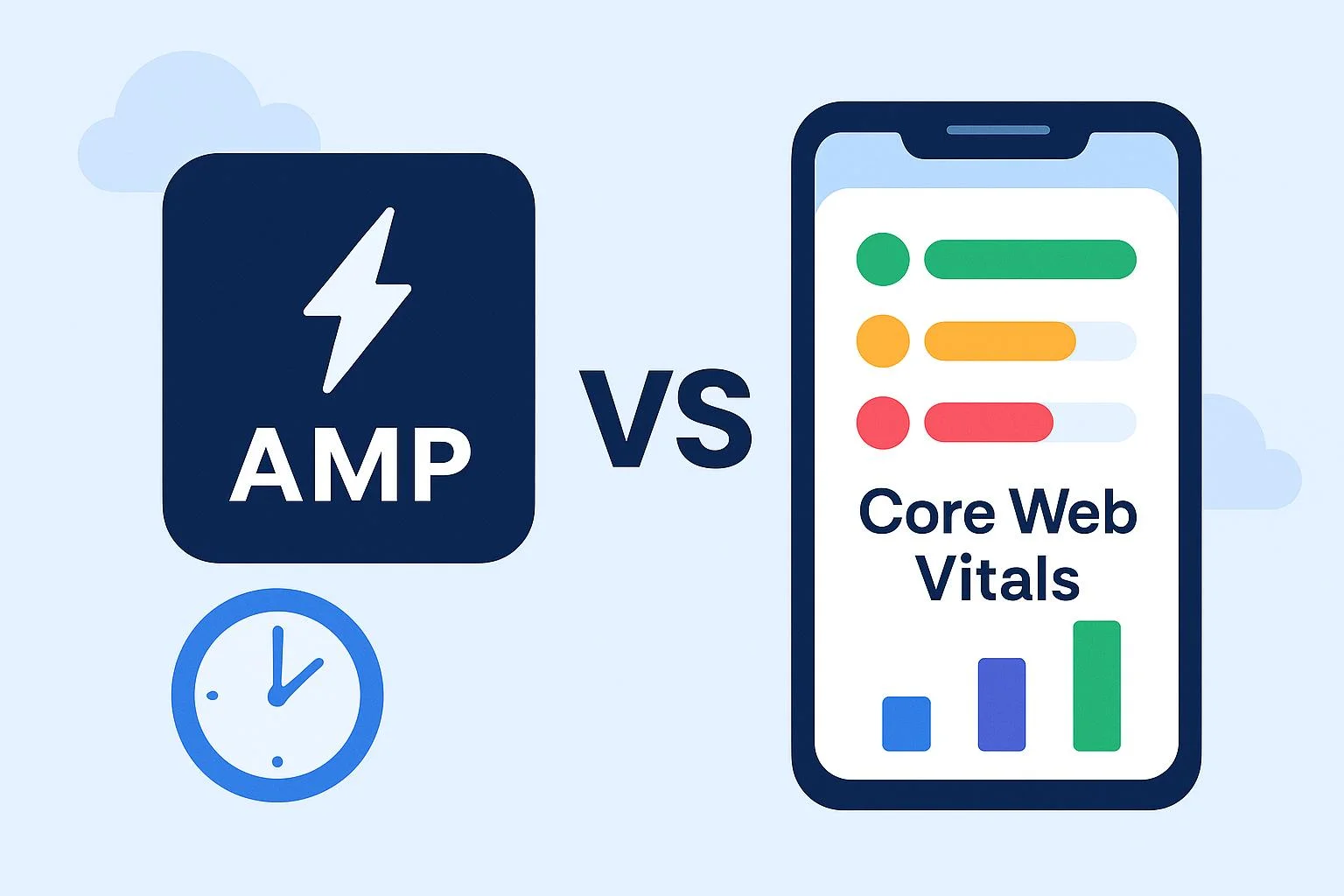 AMP

VS

Core Web Vitals